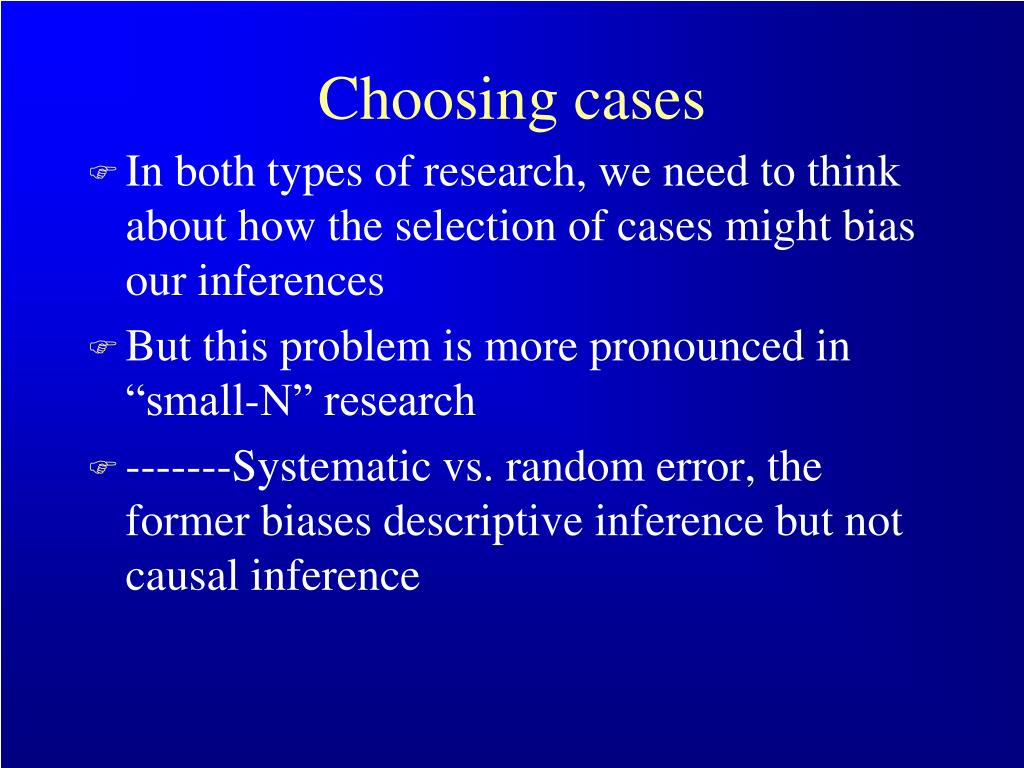 Choosing cases

In both types of research, we need to think about how the selection of cases might bias our inferences

But this problem is more pronounced in “small-N” research

-------Systematic vs. random error, the former biases descriptive inference but not causal inference